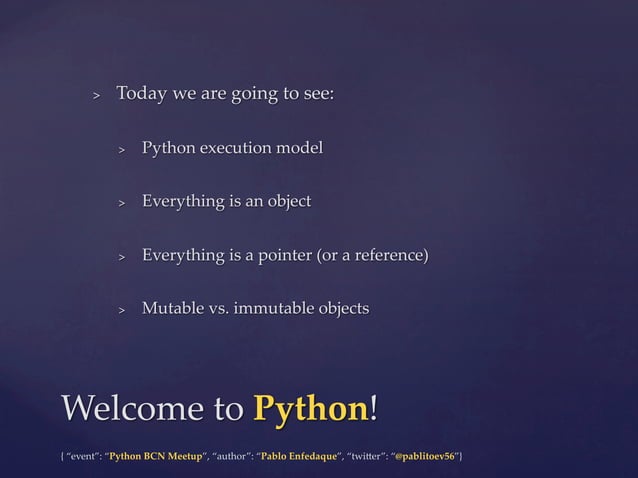 > Today we are going to see:

> Python execution model

> Everything is an object

> Everything is a pointer (or a reference)

> Mutable vs. immutable objects

Welcome to Python!

{ "event": "Python BCN Meetup", "author": "Pablo Enfedaque", "twitter": "@pablitoev56"}